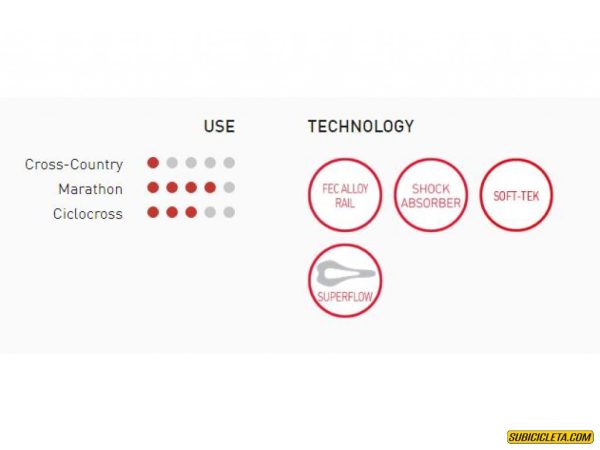 USE

Cross-Country
Marathon
Ciclocross

TECHNOLOGY

FEC ALLOY RAIL

SHOCK ABSORBER

SOFT-TEK

SUPERFLOW

SUBICICLETA.COM